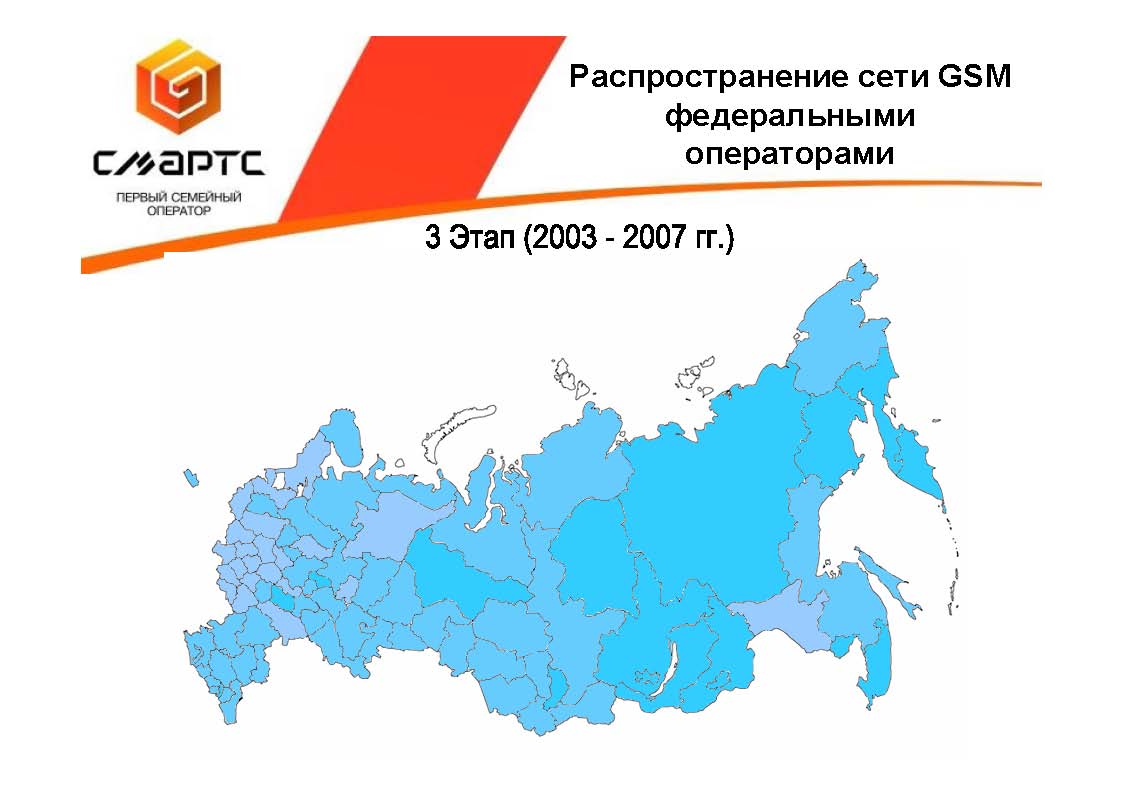 СМАРТС
ПЕРВЫЙ СЕМЕЙНЫЙ ОПЕРАТОР

Распространение сети GSM федеральными операторами

3 Этап (2003 - 2007 гг.)